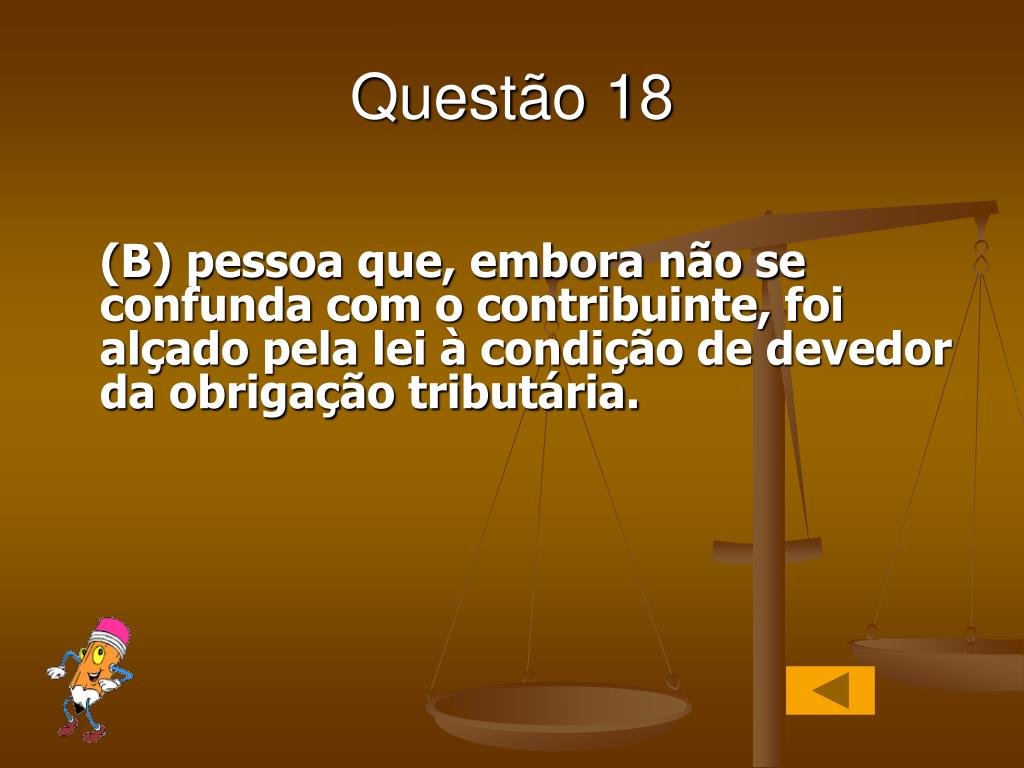 Questão 18

(B) pessoa que, embora não se confunda com o contribuinte, foi alçado pela lei à condição de devedor da obrigação tributária.